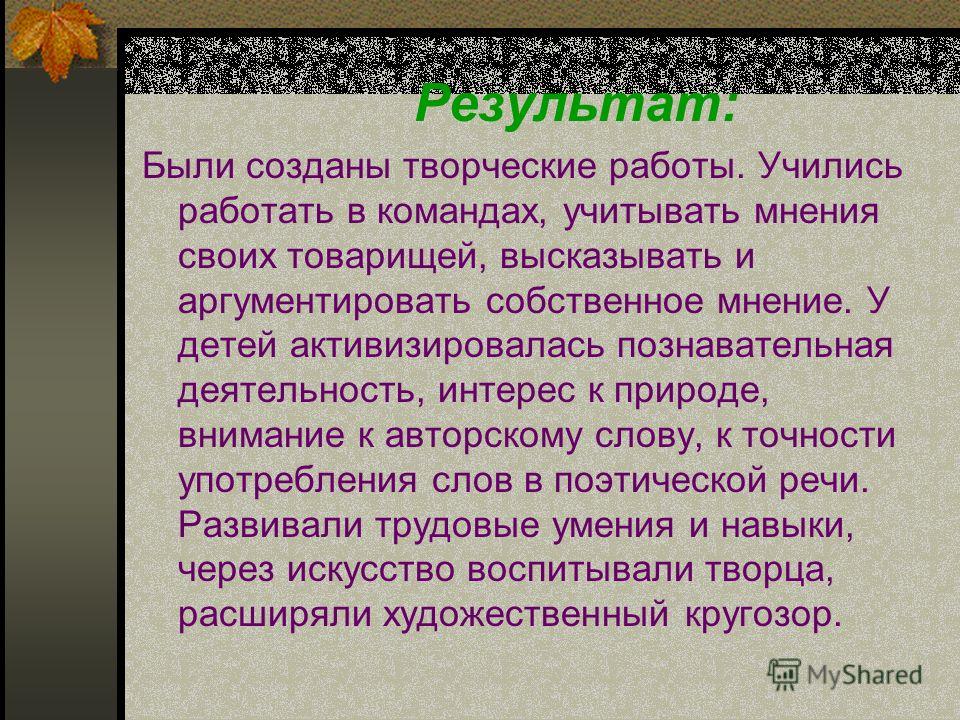 Результат:

Были созданы творческие работы. Учились работать в командах, учитывать мнения своих товарищей, высказывать и аргументировать собственное мнение. У детей активизировалась познавательная деятельность, интерес к природе, внимание к авторскому слову, к точности употребления слов в поэтической речи. Развивали трудовые умения и навыки, через искусство воспитывали творца, расширяли художественный кругозор.

MyShared